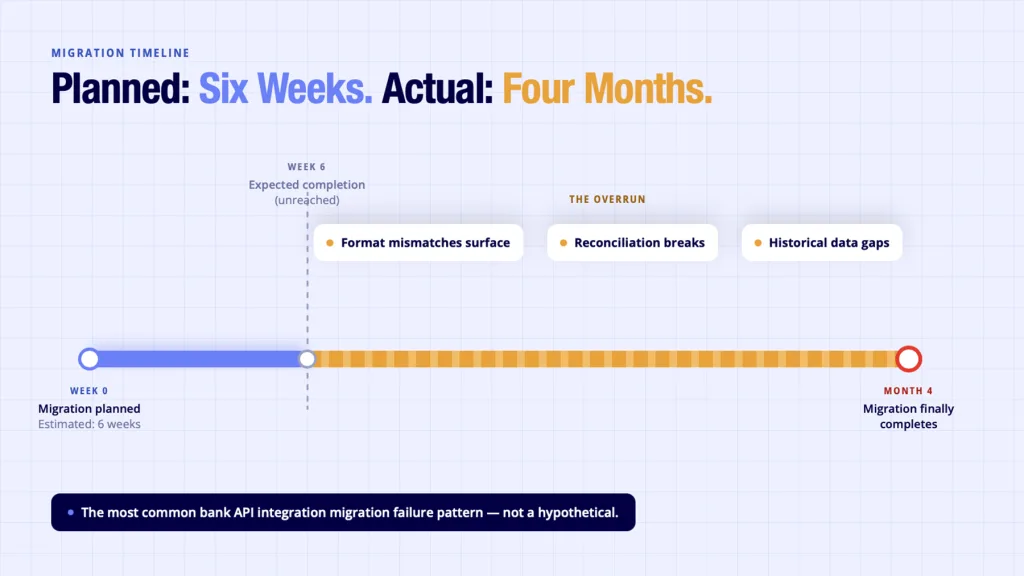 MIGRATION TIMELINE

Planned: Six Weeks. Actual: Four Months.

WEEK 6
Expected completion
(unreached)

THE OVERRUN

Format mismatches surface

Reconciliation breaks

Historical data gaps

WEEK 0
Migration planned
Estimated: 6 weeks

MONTH 4
Migration finally completes

The most common bank API integration migration failure pattern — not a hypothetical.